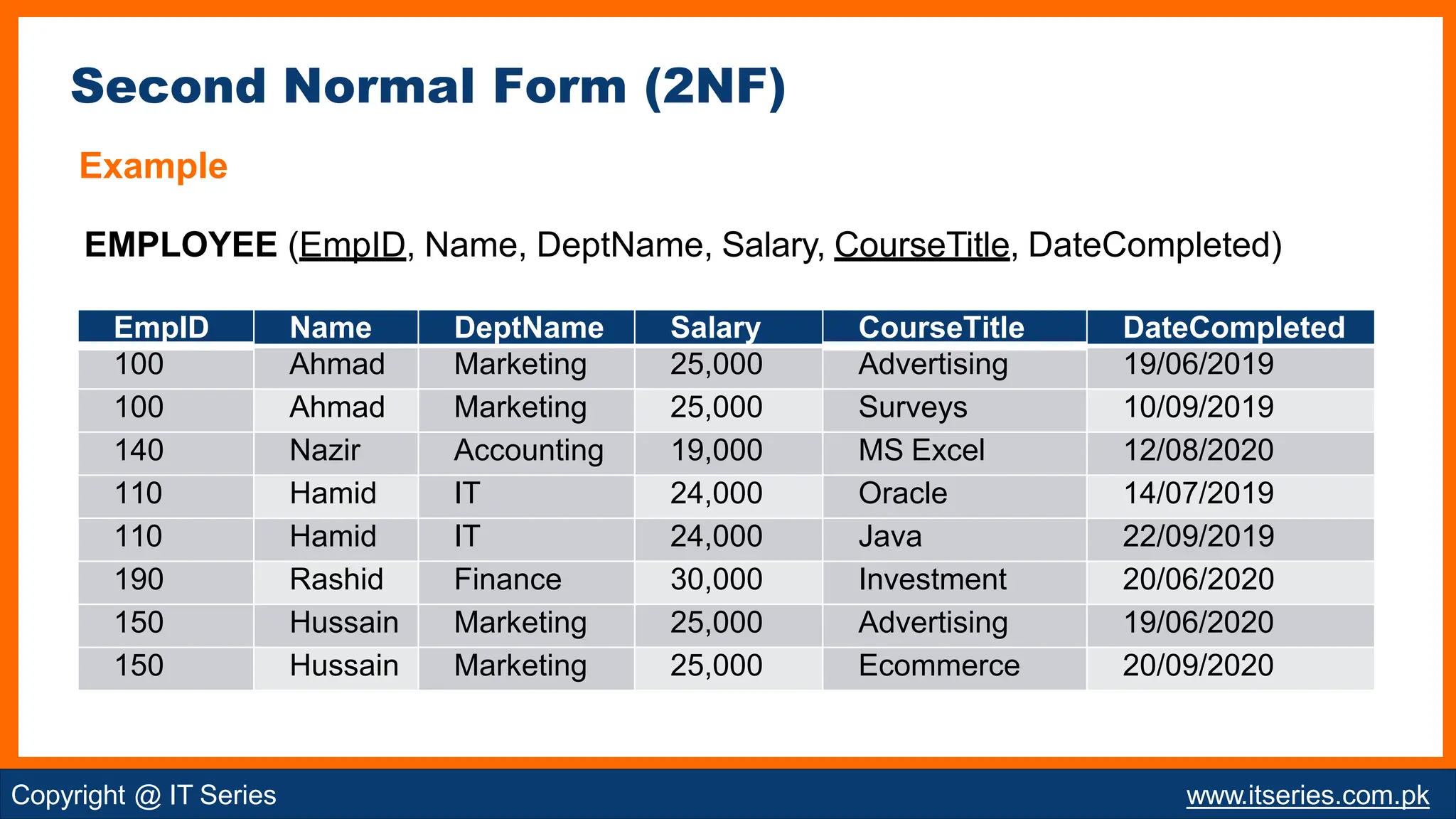 Second Normal Form (2NF)

Example

EMPLOYEE (EmpID, Name, DeptName, Salary, CourseTitle, DateCompleted)

| EmpID | Name | DeptName | Salary | CourseTitle | DateCompleted |
|---|---|---|---|---|---|
| 100 | Ahmad | Marketing | 25,000 | Advertising | 19/06/2019 |
| 100 | Ahmad | Marketing | 25,000 | Surveys | 10/09/2019 |
| 140 | Nazir | Accounting | 19,000 | MS Excel | 12/08/2020 |
| 110 | Hamid | IT | 24,000 | Oracle | 14/07/2019 |
| 110 | Hamid | IT | 24,000 | Java | 22/09/2019 |
| 190 | Rashid | Finance | 30,000 | Investment | 20/06/2020 |
| 150 | Hussain | Marketing | 25,000 | Advertising | 19/06/2020 |
| 150 | Hussain | Marketing | 25,000 | Ecommerce | 20/09/2020 |

Copyright @ IT Series

www.itseries.com.pk